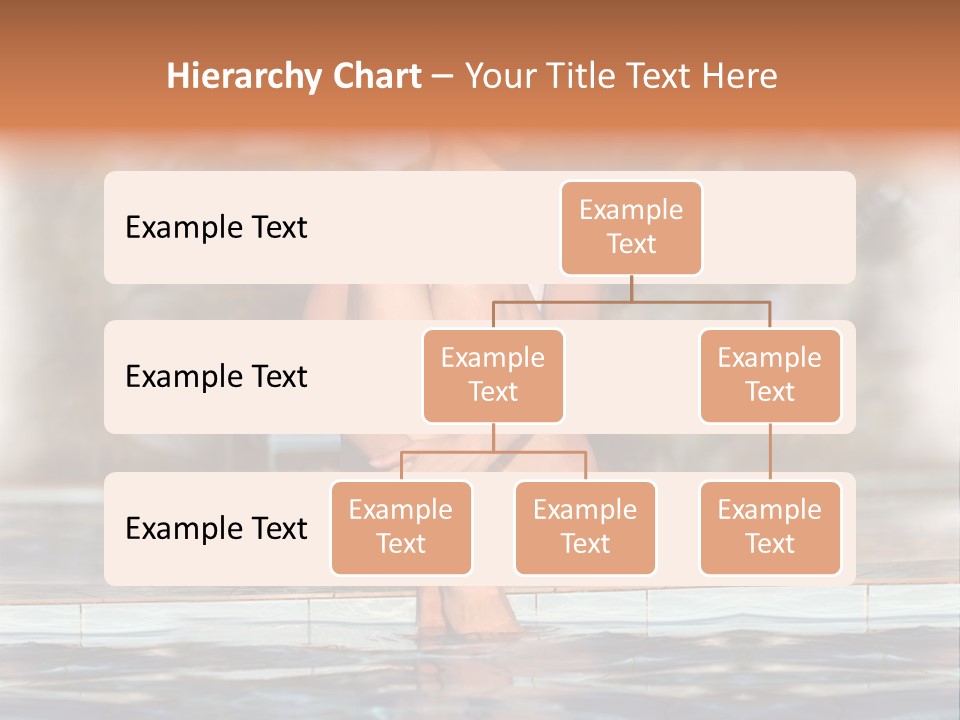 Hierarchy Chart – Your Title Text Here

Example Text

Example Text

Example Text

Example Text

Example Text

Example Text

Example Text

Example Text

Example Text